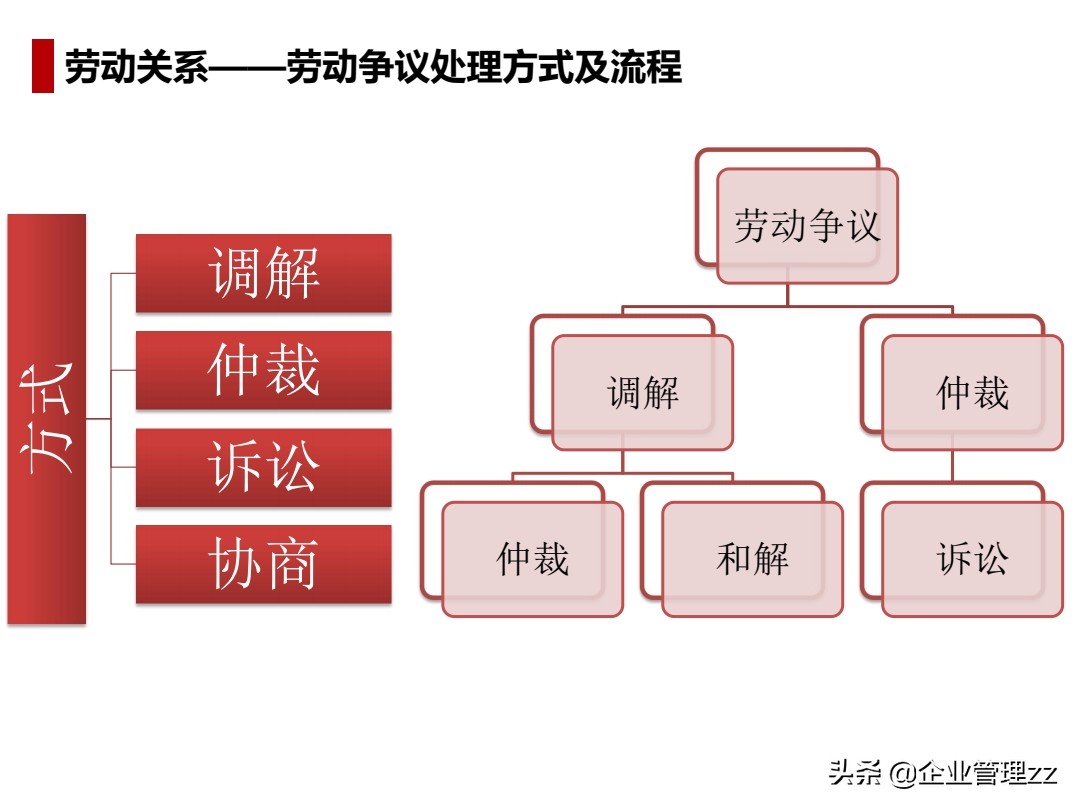 劳动关系——劳动争议处理方式及流程

方式

调解

仲裁

诉讼

协商

劳动争议

调解

仲裁

仲裁

和解

诉讼

头条 @企业管理zz